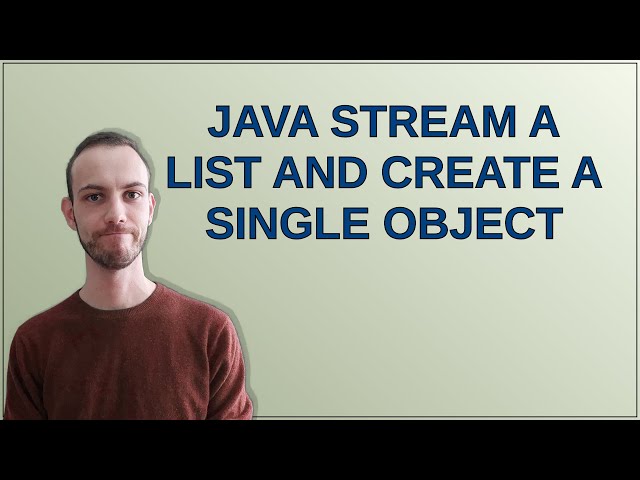 JAVA STREAM A LIST AND CREATE A SINGLE OBJECT